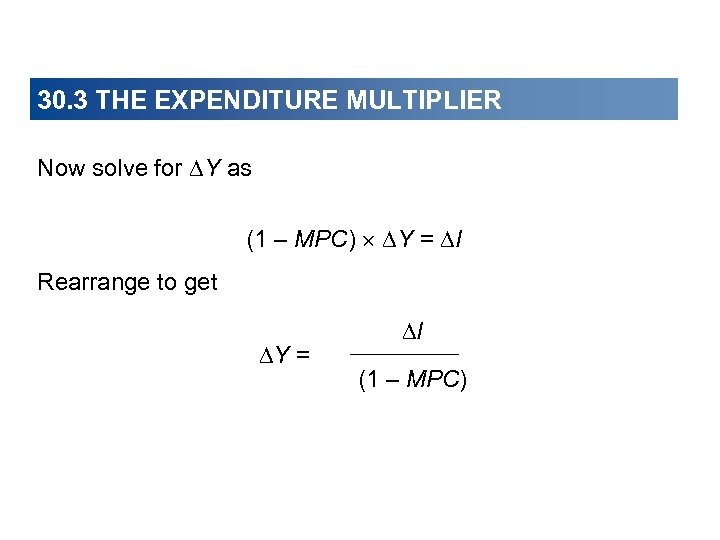 30.3 THE EXPENDITURE MULTIPLIER

Now solve for $\Delta Y$ as

$(1 - MPC) \times \Delta Y = \Delta I$

Rearrange to get

$\Delta Y = \frac{\Delta I}{(1 - MPC)}$